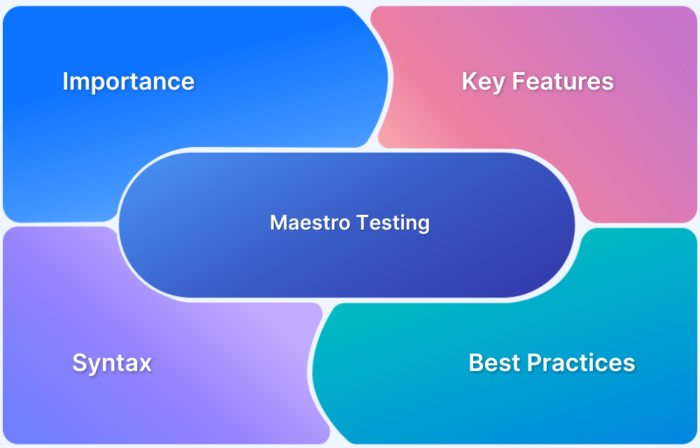 Importance

Key Features

Maestro Testing

Syntax

Best Practices